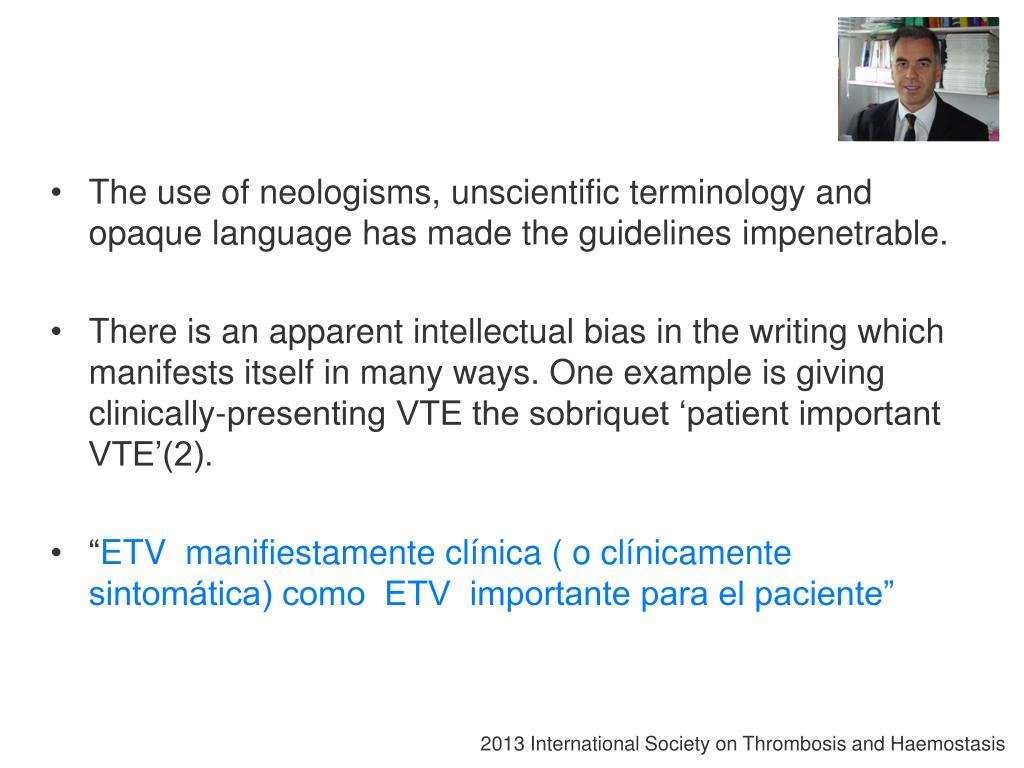 • The use of neologisms, unscientific terminology and opaque language has made the guidelines impenetrable.

• There is an apparent intellectual bias in the writing which manifests itself in many ways. One example is giving clinically-presenting VTE the sobriquet ‘patient important VTE’(2).

• “ETV manifiestamente clínica ( o clínicamente sintomática) como ETV importante para el paciente”

2013 International Society on Thrombosis and Haemostasis